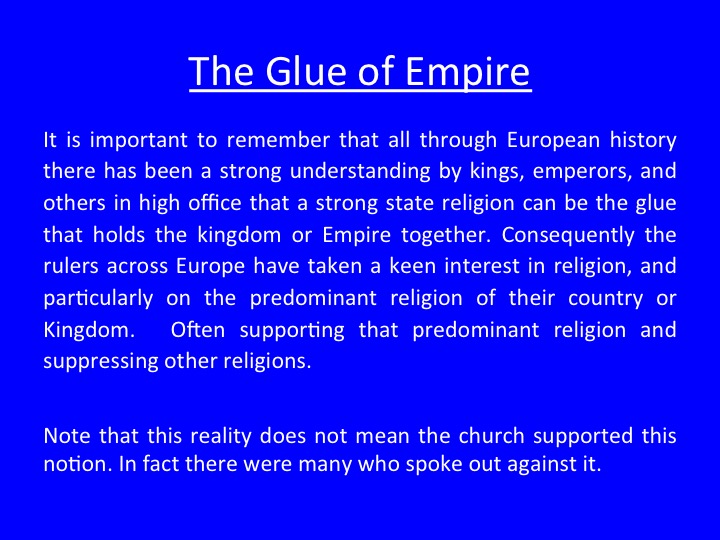 The Glue of Empire

It is important to remember that all through European history there has been a strong understanding by kings, emperors, and others in high office that a strong state religion can be the glue that holds the kingdom or Empire together. Consequently the rulers across Europe have taken a keen interest in religion, and particularly on the predominant religion of their country or Kingdom. Often supporting that predominant religion and suppressing other religions.

Note that this reality does not mean the church supported this notion. In fact there were many who spoke out against it.